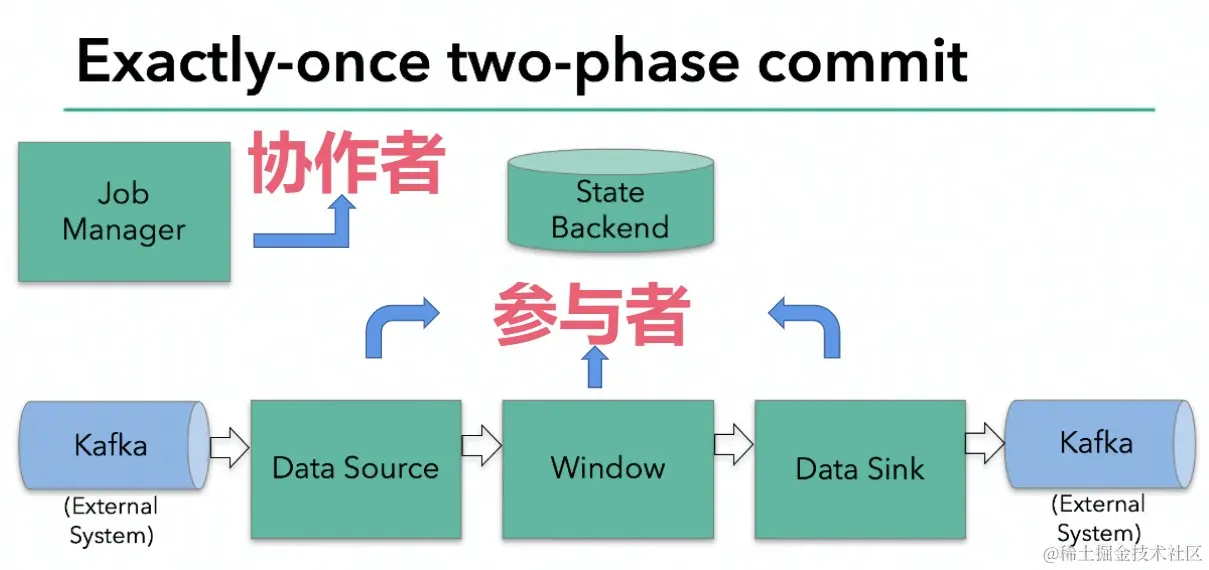 Exactly-once two-phase commit

Job Manager

协作者

State Backend

参与者

Kafka

(External System)

Data Source

Window

Data Sink

Kafka

(External System)

@稀土掘金技术社区